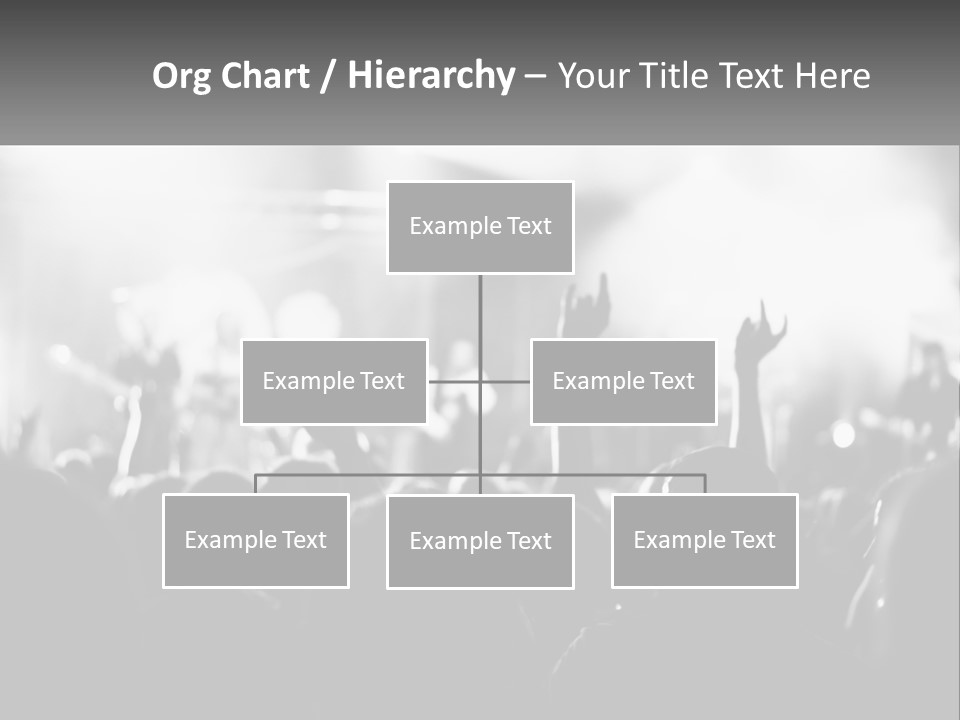 Org Chart / Hierarchy – Your Title Text Here

Example Text

Example Text

Example Text

Example Text

Example Text

Example Text